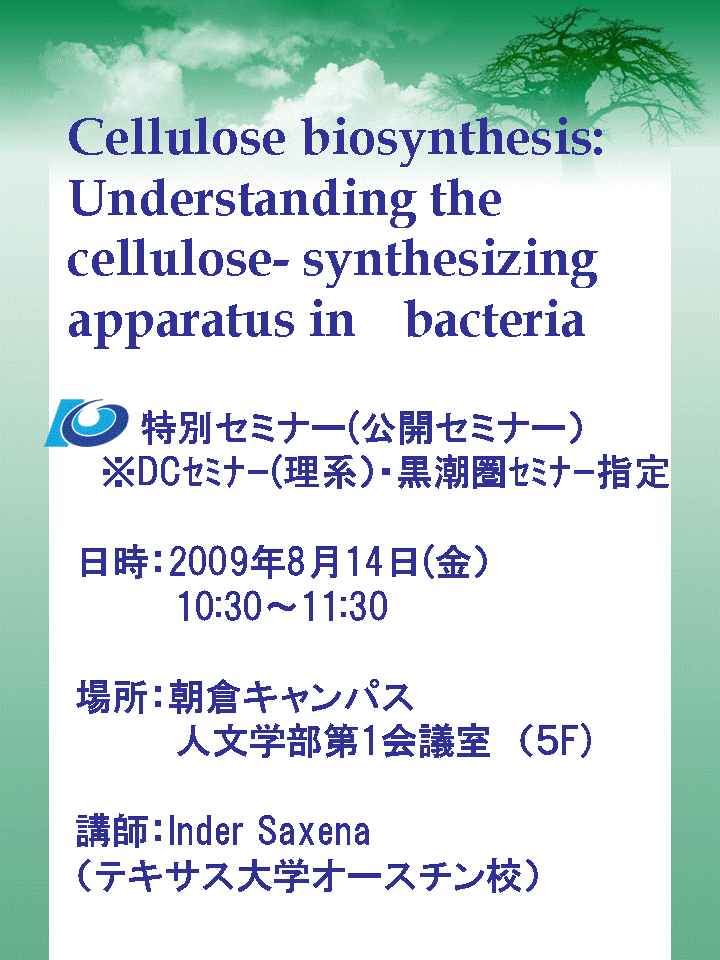 Cellulose biosynthesis: Understanding the cellulose- synthesizing apparatus in bacteria

特別セミナー(公開セミナー)
※DCセミナー(理系)・黒潮圏セミナー指定

日時:2009年8月14日(金)
10:30～11:30

場所:朝倉キャンパス
人文学部第1会議室 (5F)

講師:Inder Saxena
(テキサス大学オースチン校)